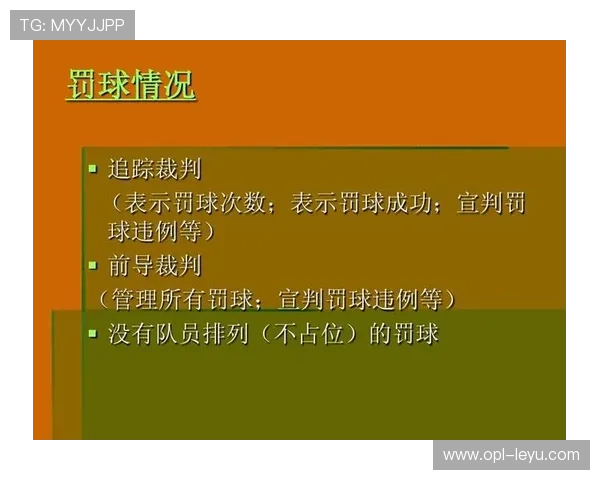 TG: MYYJJPP

罚球情况

▪ 追踪裁判

（表示罚球次数；表示罚球成功；宣判罚球违例等）

▪ 前导裁判

（管理所有罚球；宣判罚球违例等）

▪ 没有队员排列（不占位）的罚球

www.opl-leyu.com